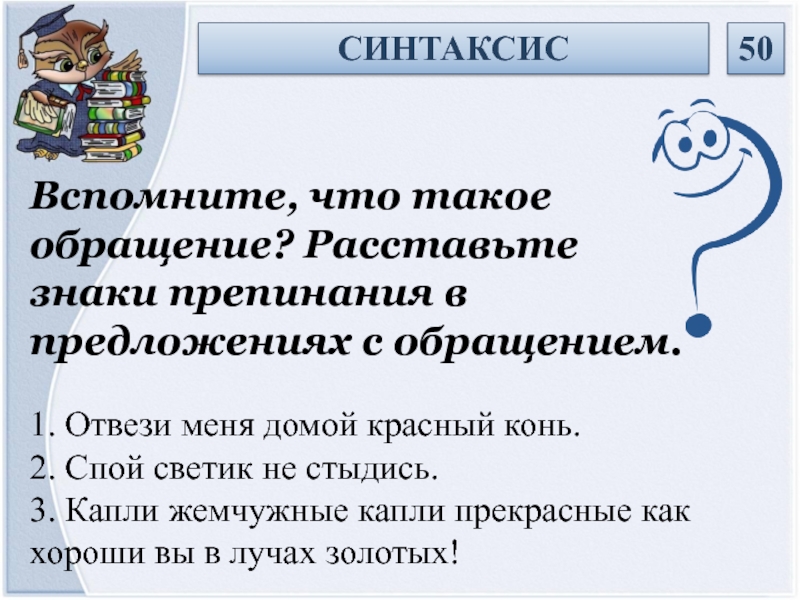 СИНТАКСИС

50

Вспомните, что такое обращение? Расставьте знаки препинания в предложениях с обращением.

1. Отвези меня домой красный конь.
2. Спой светик не стыдись.
3. Капли жемчужные капли прекрасные как хороши вы в лучах золотых!